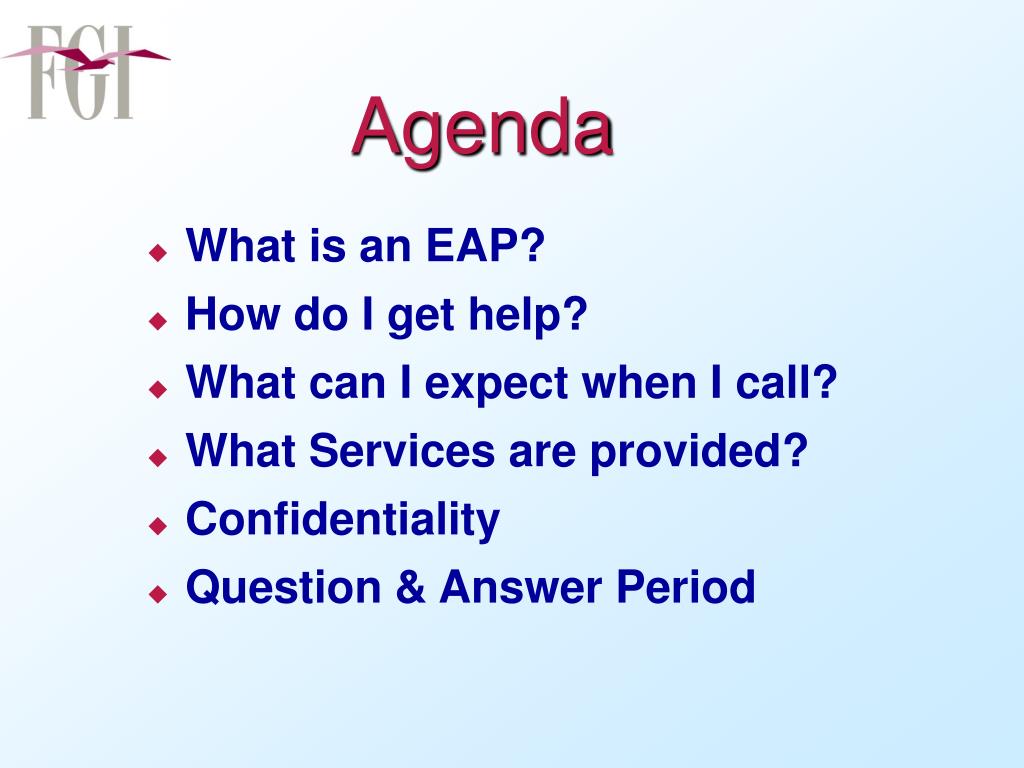 FGI

Agenda

What is an EAP?
How do I get help?
What can I expect when I call?
What Services are provided?
Confidentiality
Question & Answer Period